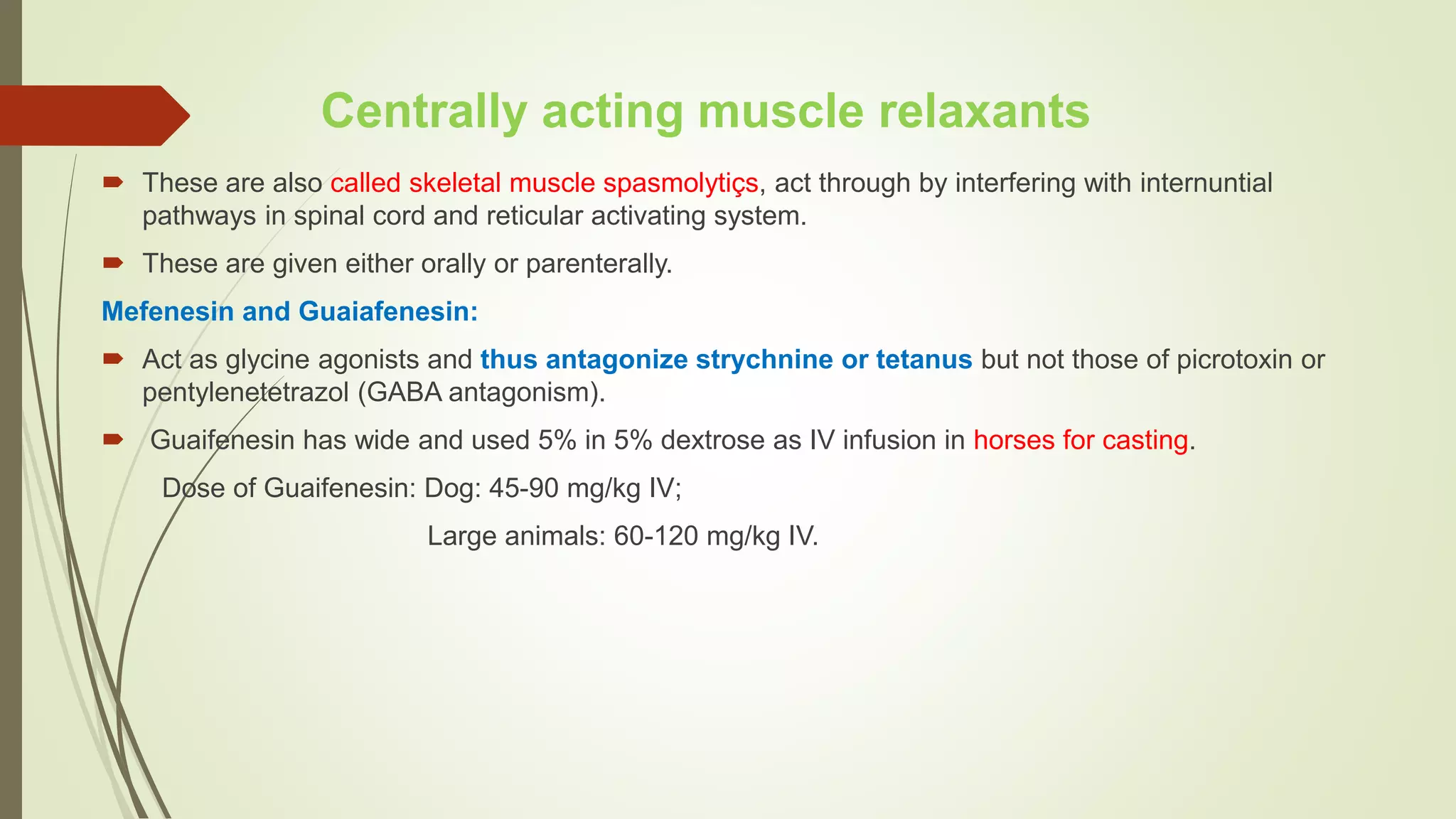 Centrally acting muscle relaxants

These are also called skeletal muscle spasmolytiçs, act through by interfering with internuntial pathways in spinal cord and reticular activating system.

These are given either orally or parenterally.

Mefenesin and Guaiafenesin:

Act as glycine agonists and thus antagonize strychnine or tetanus but not those of picrotoxin or pentylenetetrazol (GABA antagonism).

Guaifenesin has wide and used 5% in 5% dextrose as IV infusion in horses for casting.

Dose of Guaifenesin: Dog: 45-90 mg/kg IV;

Large animals: 60-120 mg/kg IV.